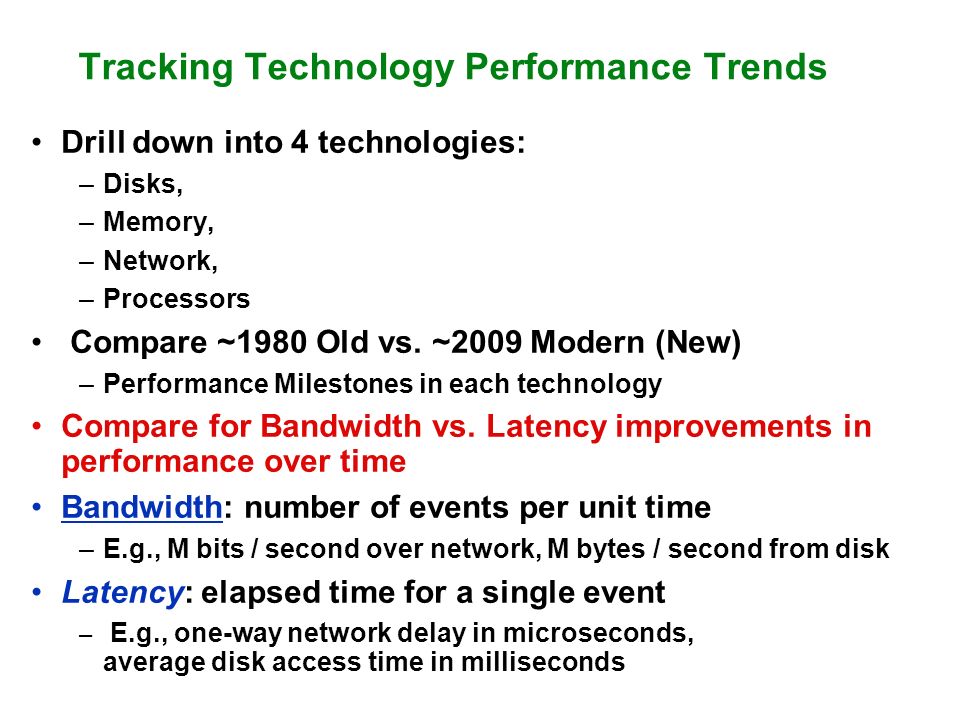 Tracking Technology Performance Trends

• Drill down into 4 technologies:
– Disks,
– Memory,
– Network,
– Processors

• Compare ~1980 Old vs. ~2009 Modern (New)
– Performance Milestones in each technology

• Compare for Bandwidth vs. Latency improvements in performance over time

• Bandwidth: number of events per unit time
– E.g., M bits / second over network, M bytes / second from disk

• Latency: elapsed time for a single event
– E.g., one-way network delay in microseconds, average disk access time in milliseconds